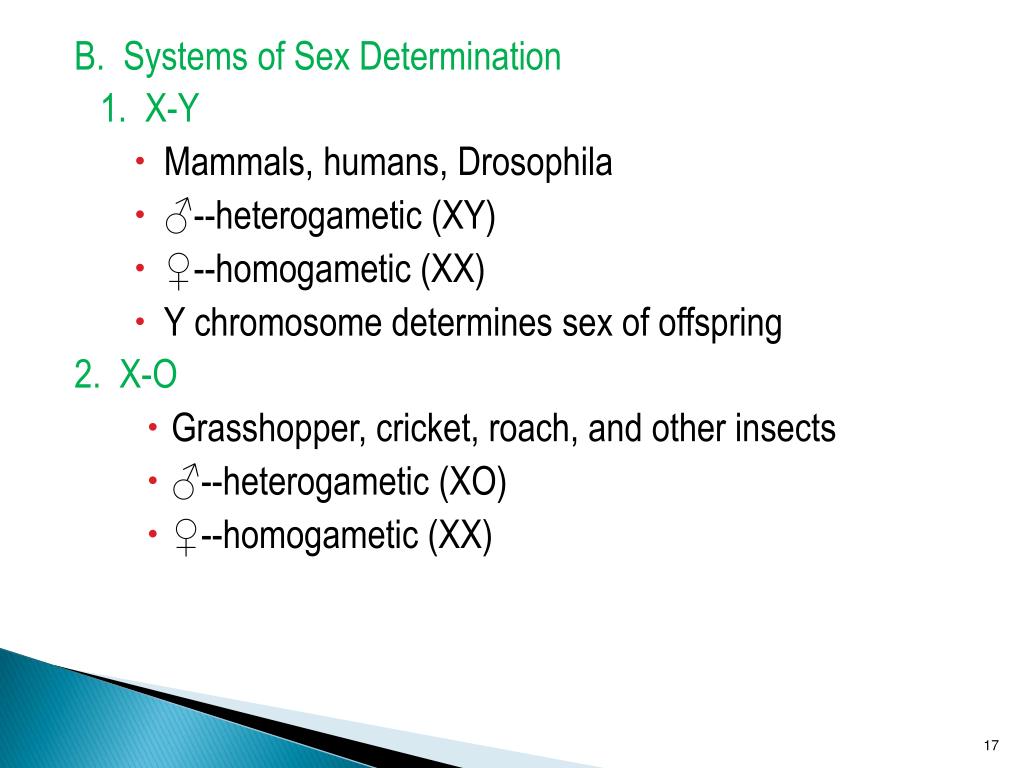 B. Systems of Sex Determination

1. X-Y

• Mammals, humans, Drosophila
• ♂--heterogametic (XY)
• ♀--homogametic (XX)
• Y chromosome determines sex of offspring

2. X-O

• Grasshopper, cricket, roach, and other insects
• ♂--heterogametic (XO)
• ♀--homogametic (XX)

17